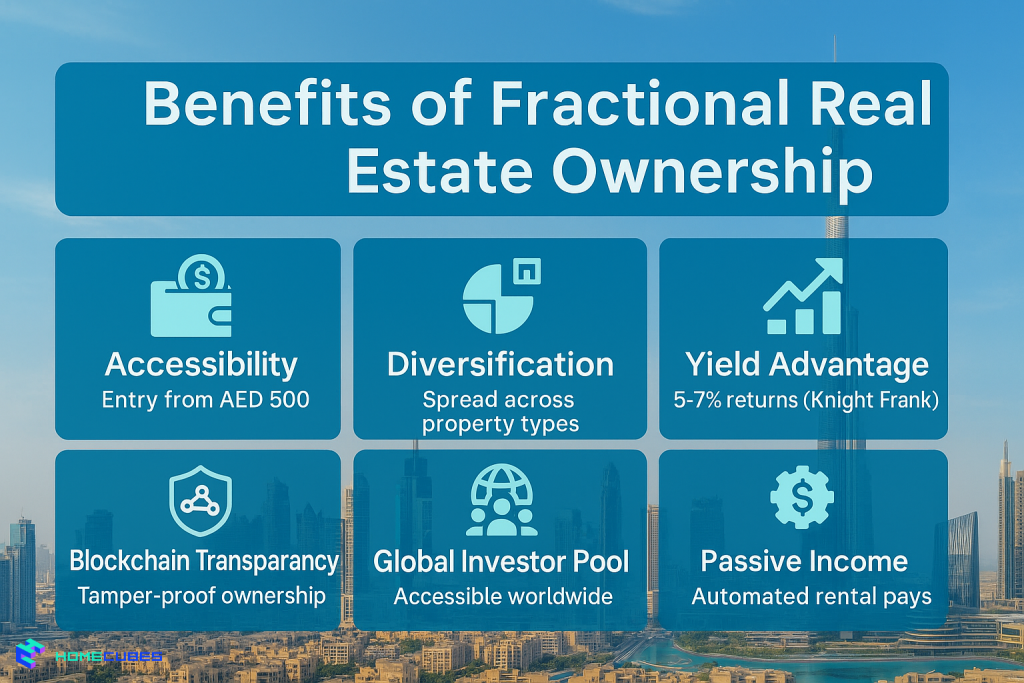 Benefits of Fractional Real Estate Ownership

Accessibility
Entry from AED 500

Diversification
Spread across property types

Yield Advantage
5-7% returns (Knight Frank)

Blockchain Transparancy
Tamper-proof ownership

Global Investor Pool
Accessible worldwide

Passive Income
Automated rental pays

HOMECUBES